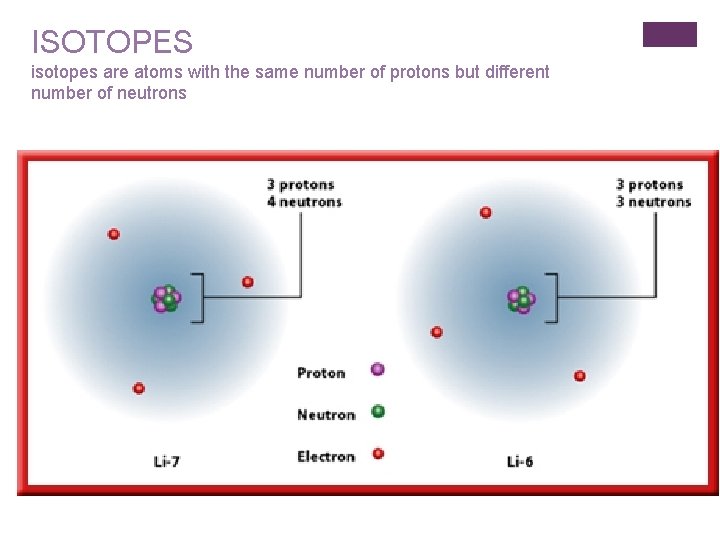 ISOTOPES
isotopes are atoms with the same number of protons but different number of neutrons

3 protons
4 neutrons

3 protons
3 neutrons

Proton
Neutron
Electron

Li-7

Li-6